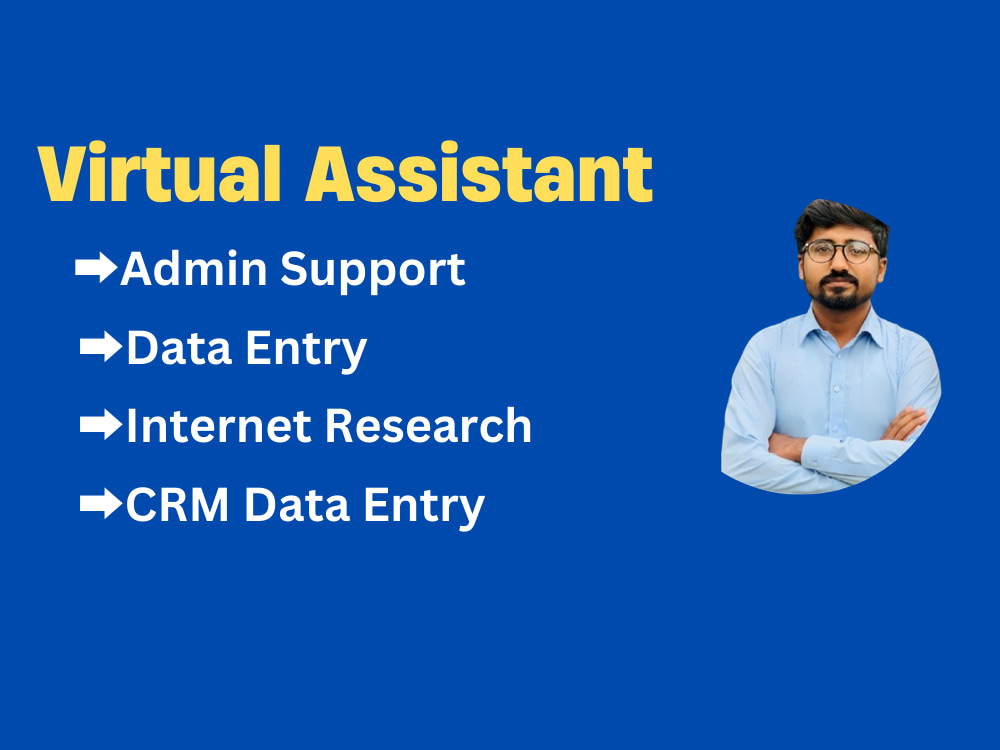 Virtual Assistant

➡Admin Support
➡Data Entry
➡Internet Research
➡CRM Data Entry